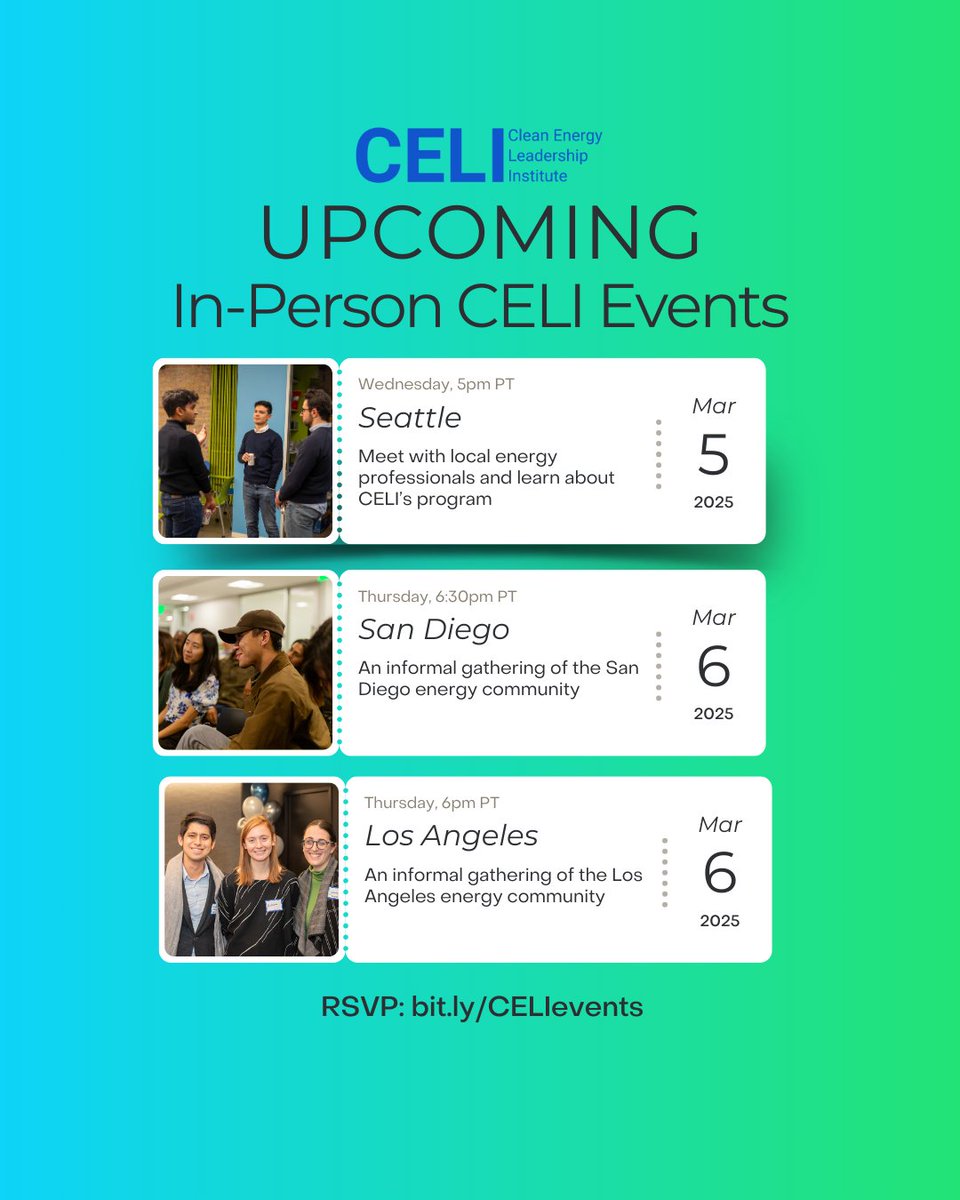 CELI Clean Energy Leadership Institute

UPCOMING
In-Person CELI Events

Wednesday, 5pm PT
Seattle
Meet with local energy professionals and learn about CELI's program
Mar
5
2025

Thursday, 6:30pm PT
San Diego
An informal gathering of the San Diego energy community
Mar
6
2025

Thursday, 6pm PT
Los Angeles
An informal gathering of the Los Angeles energy community
Mar
6
2025

RSVP: bit.ly/CELIevents